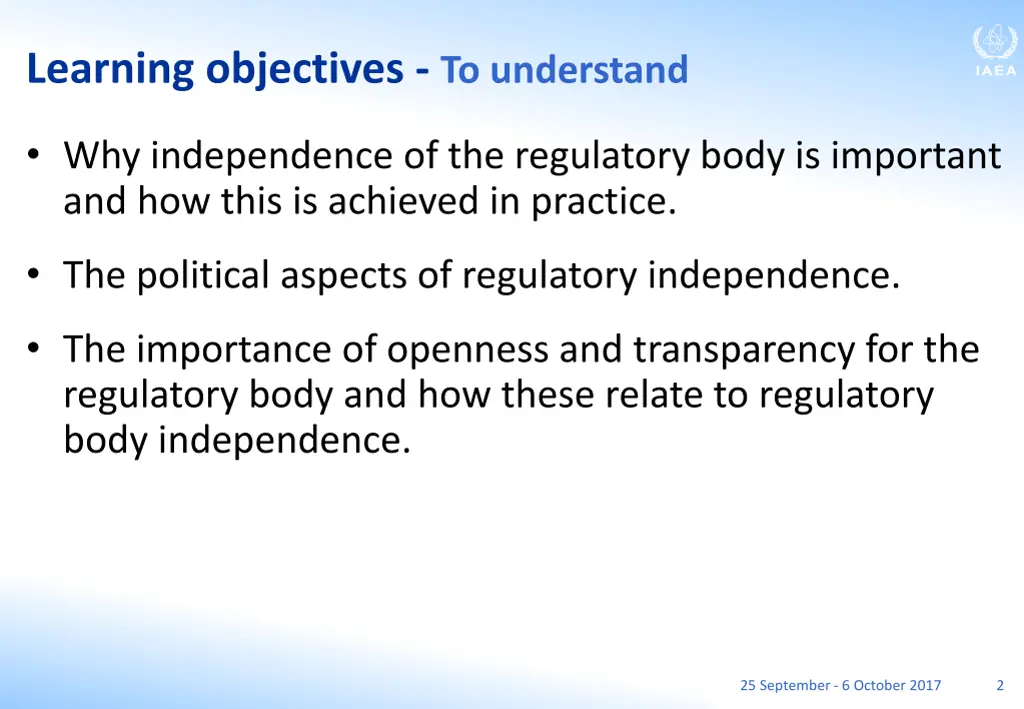 Learning objectives - To understand

IAEA

• Why independence of the regulatory body is important and how this is achieved in practice.

• The political aspects of regulatory independence.

• The importance of openness and transparency for the regulatory body and how these relate to regulatory body independence.

25 September - 6 October 2017

2